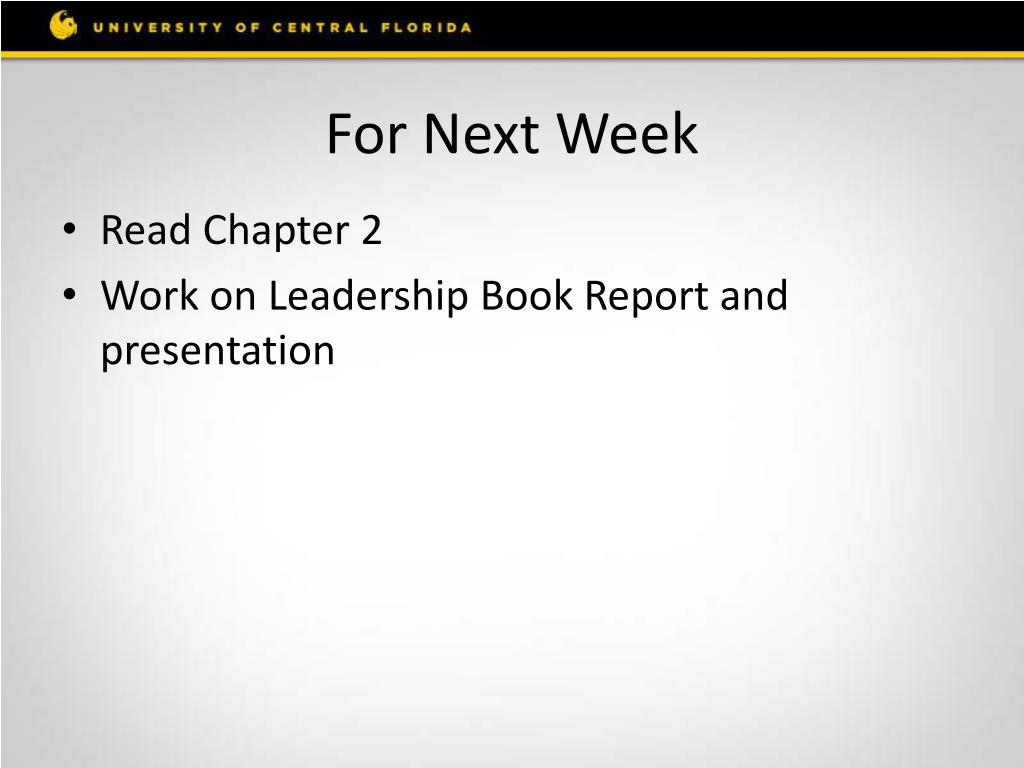 UNIVERSITY OF CENTRAL FLORIDA

For Next Week

• Read Chapter 2
• Work on Leadership Book Report and presentation